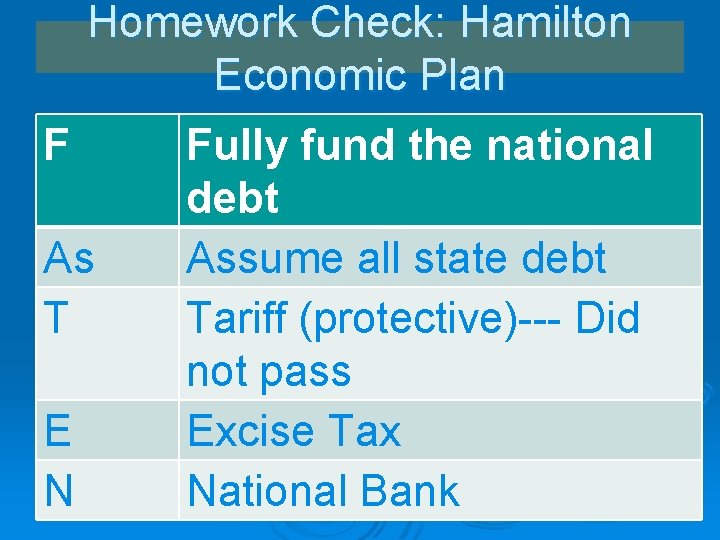 Homework Check: Hamilton Economic Plan

| F | Fully fund the national debt |
|---|---|
| As | Assume all state debt |
| T | Tariff (protective)--- Did not pass |
| E | Excise Tax |
| N | National Bank |